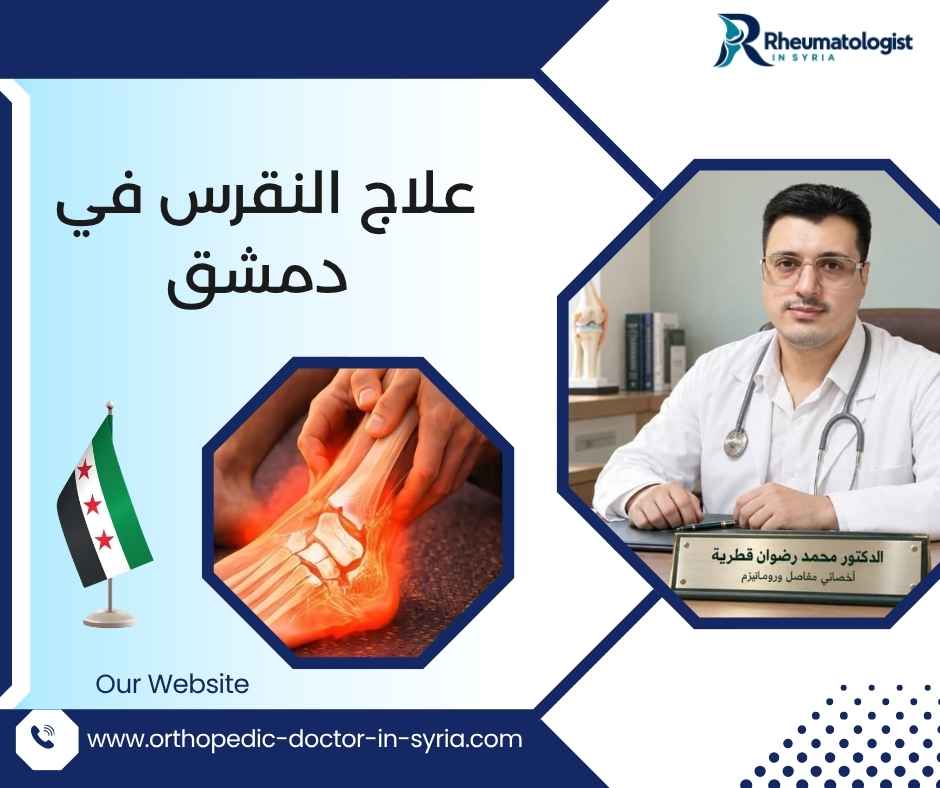 Rheumatologist
IN SYRIA

علاج النقرس في دمشق

الدكتور محمد رضوان قطرية
أخصائي مفاصل وروماتيزم

Our Website

www.orthopedic-doctor-in-syria.com